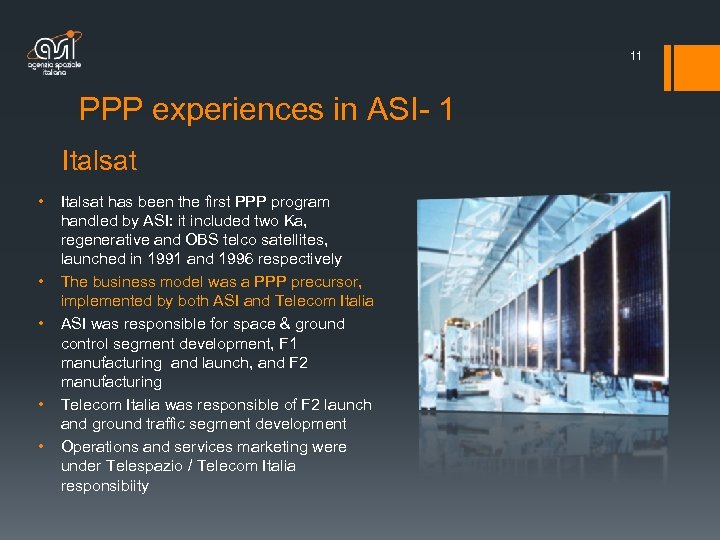 asi
agenzia spaziale italiana

11

PPP experiences in ASI- 1

Italsat

• Italsat has been the first PPP program handled by ASI: it included two Ka, regenerative and OBS telco satellites, launched in 1991 and 1996 respectively
• The business model was a PPP precursor, implemented by both ASI and Telecom Italia
• ASI was responsible for space & ground control segment development, F1 manufacturing and launch, and F2 manufacturing
• Telecom Italia was responsible of F2 launch and ground traffic segment development
• Operations and services marketing were under Telespazio / Telecom Italia responsibiity